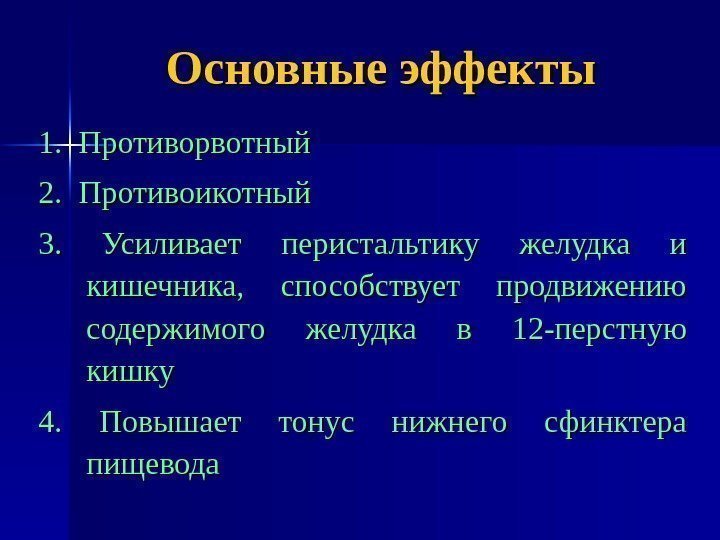 Основные эффекты

1. Противорвотный

2. Противоикотный

3. Усиливает перистальтику желудка и кишечника, способствует продвижению содержимого желудка в 12-перстную кишку

4. Повышает тонус нижнего сфинктера пищевода